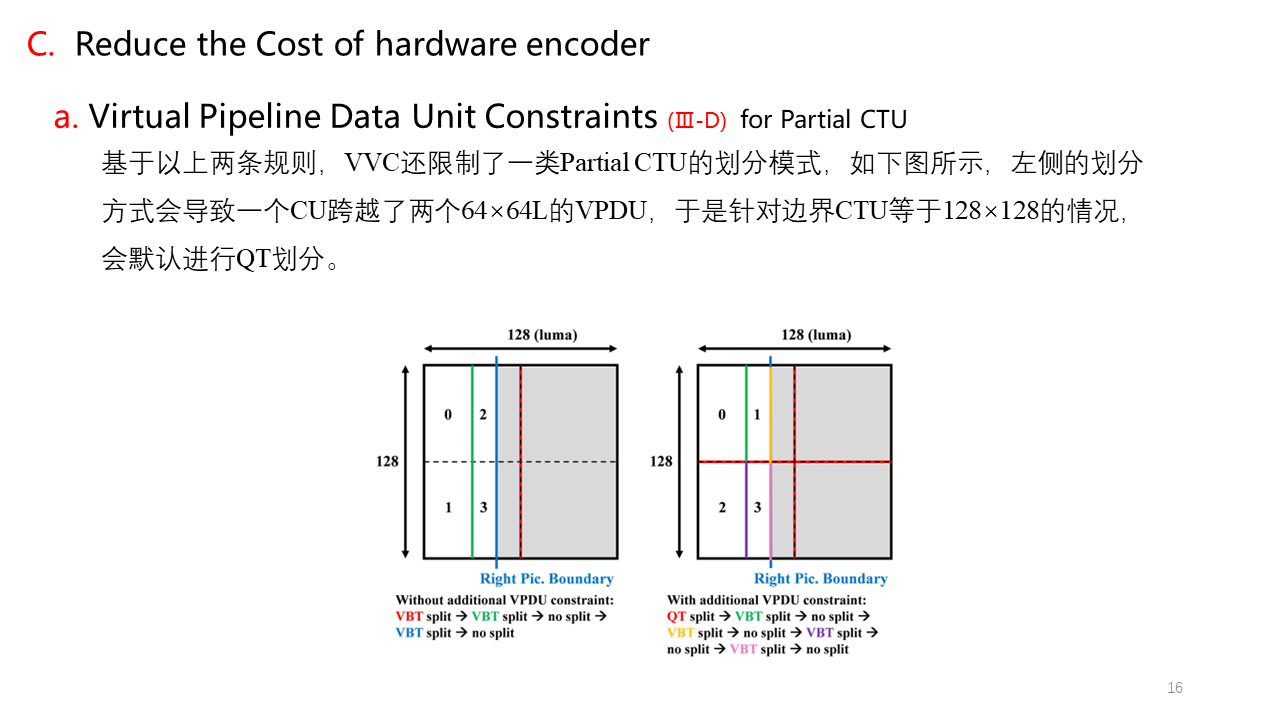 C. Reduce the Cost of hardware encoder

a. Virtual Pipeline Data Unit Constraints (Ⅲ-D) for Partial CTU

基于以上两条规则，VVC还限制了一类Partial CTU的划分模式，如下图所示，左侧的划分方式会导致一个CU跨越了两个64×64L的VPDU，于是针对边界CTU等于128×128的情况，会默认进行QT划分。

128 (luma)

128

0 2

1 3

Right Pic. Boundary

Without additional VPDU constraint:
VBT split → VBT split → no split →
VBT split → no split

128 (luma)

128

0 1

2 3

Right Pic. Boundary

With additional VPDU constraint:
QT split → VBT split → no split →
VBT split → no split → VBT split →
no split → VBT split → no split

16